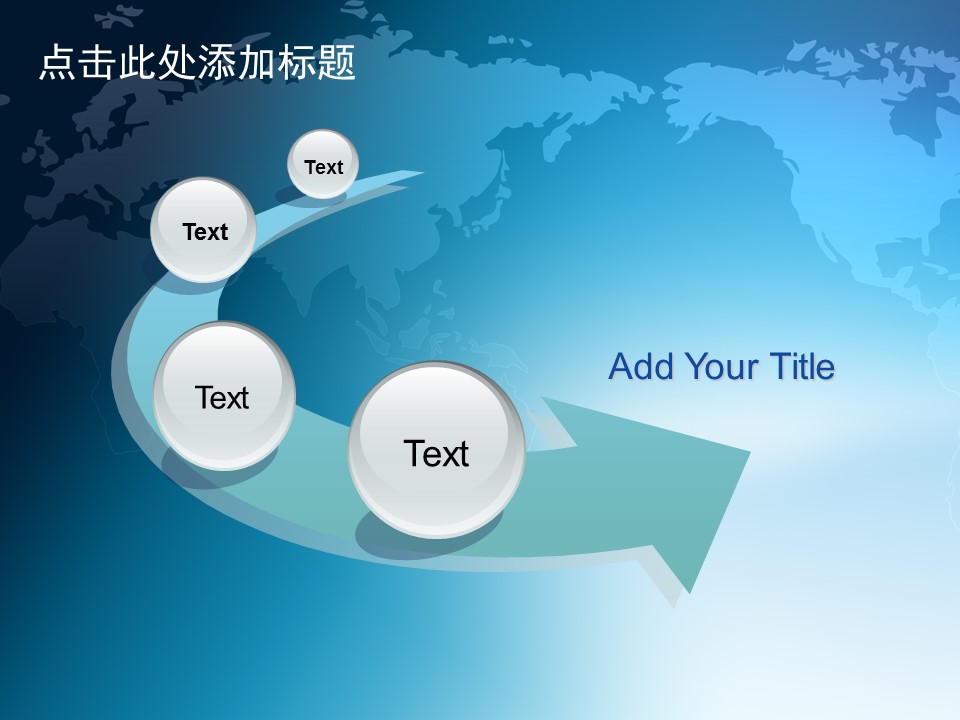 点击此处添加标题

Text

Text

Text

Text

Add Your Title